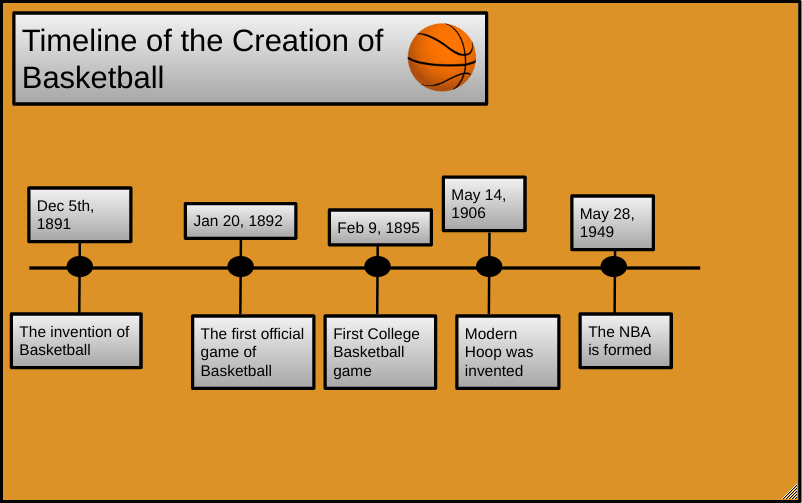 Timeline of the Creation of Basketball

Dec 5th, 1891

The invention of Basketball

Jan 20, 1892

The first official game of Basketball

Feb 9, 1895

First College Basketball game

May 14, 1906

Modern Hoop was invented

May 28, 1949

The NBA is formed